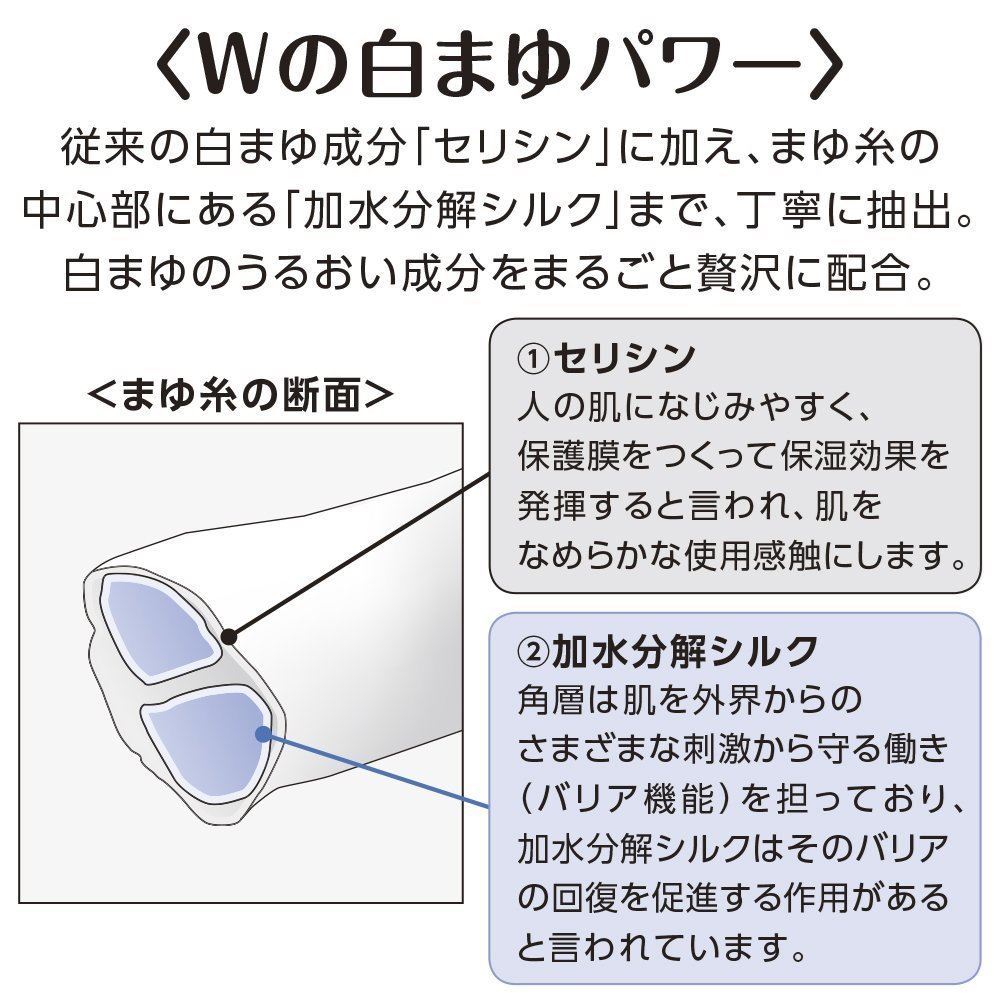 〈Wの白まゆパワー〉

従来の白まゆ成分「セリシン」に加え、まゆ糸の中心部にある「加水分解シルク」まで、丁寧に抽出。白まゆのうるおい成分をまるごと贅沢に配合。

<まゆ糸の断面>

①セリシン
人の肌になじみやすく、保護膜をつくって保湿効果を発揮すると言われ、肌をなめらかな使用感触にします。

②加水分解シルク
角層は肌を外界からのさまざまな刺激から守る働き（バリア機能）を担っており、加水分解シルクはそのバリアの回復を促進する作用があると言われています。